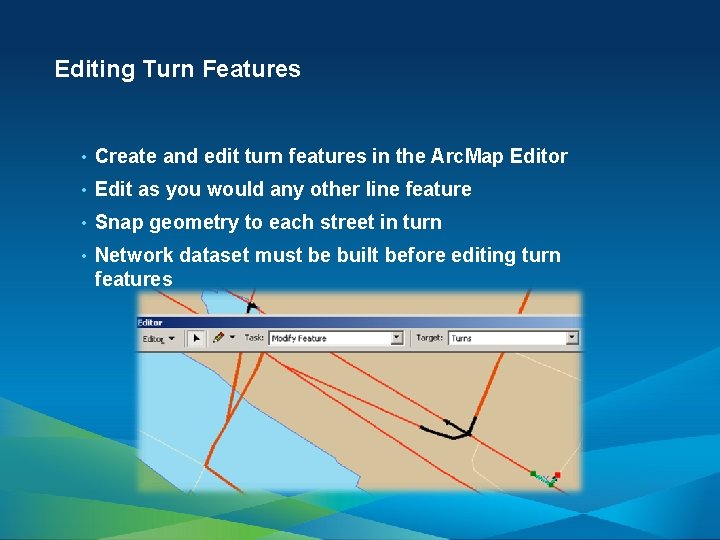 Editing Turn Features

• Create and edit turn features in the ArcMap Editor
• Edit as you would any other line feature
• Snap geometry to each street in turn
• Network dataset must be built before editing turn features

Editor
Editor ▼ Task: Modify Feature Target: Turns